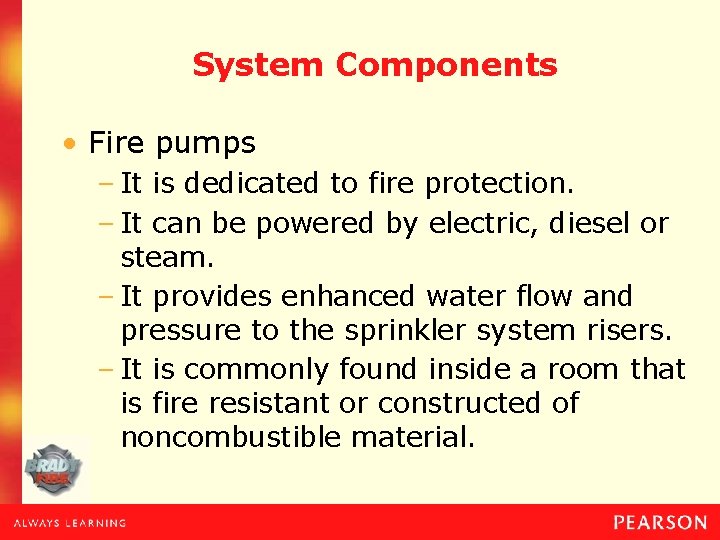 System Components

• Fire pumps
– It is dedicated to fire protection.
– It can be powered by electric, diesel or steam.
– It provides enhanced water flow and pressure to the sprinkler system risers.
– It is commonly found inside a room that is fire resistant or constructed of noncombustible material.

BRADY FIRE

ALWAYS LEARNING

PEARSON